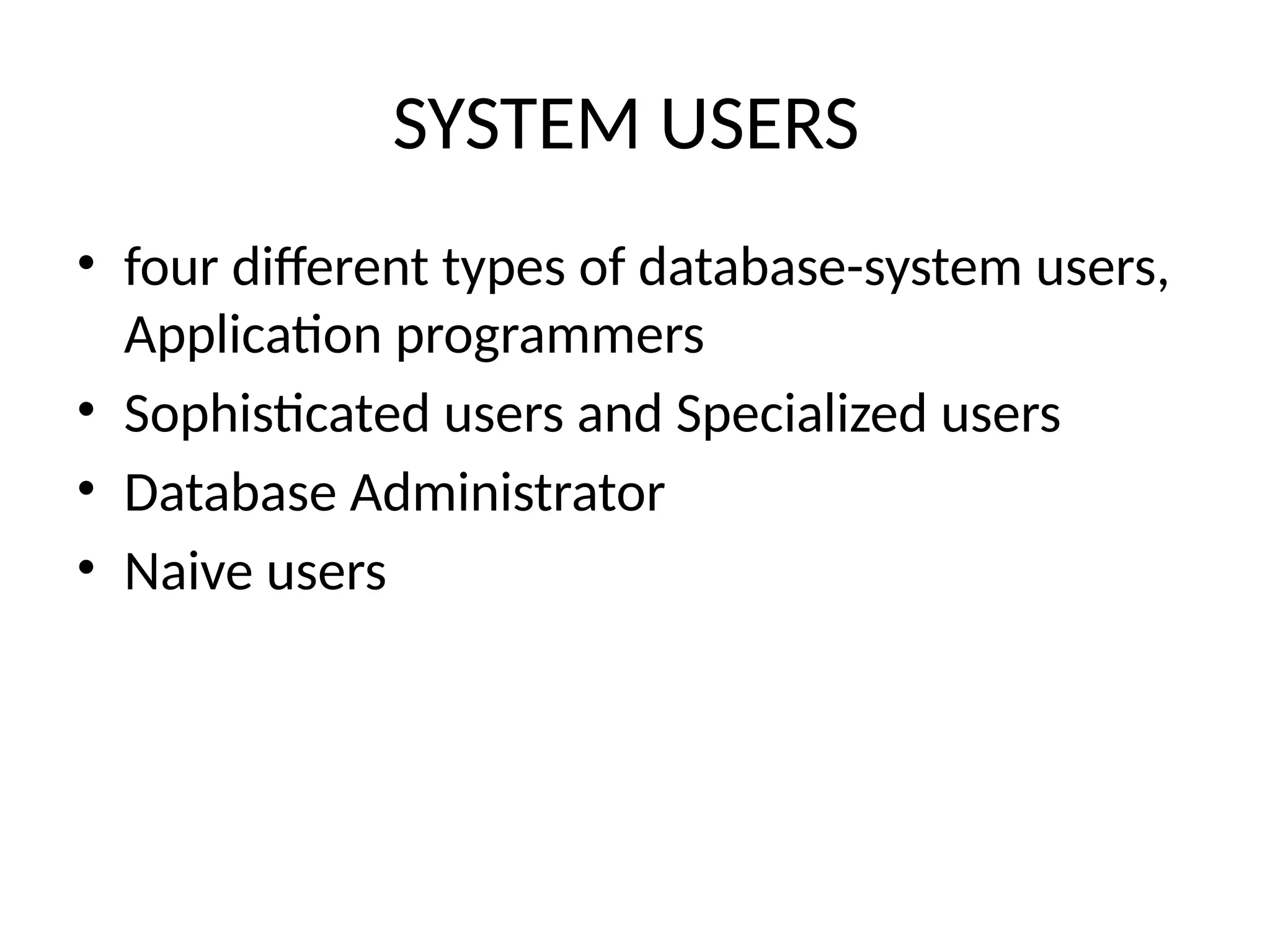 SYSTEM USERS

• four different types of database-system users, Application programmers
• Sophisticated users and Specialized users
• Database Administrator
• Naive users